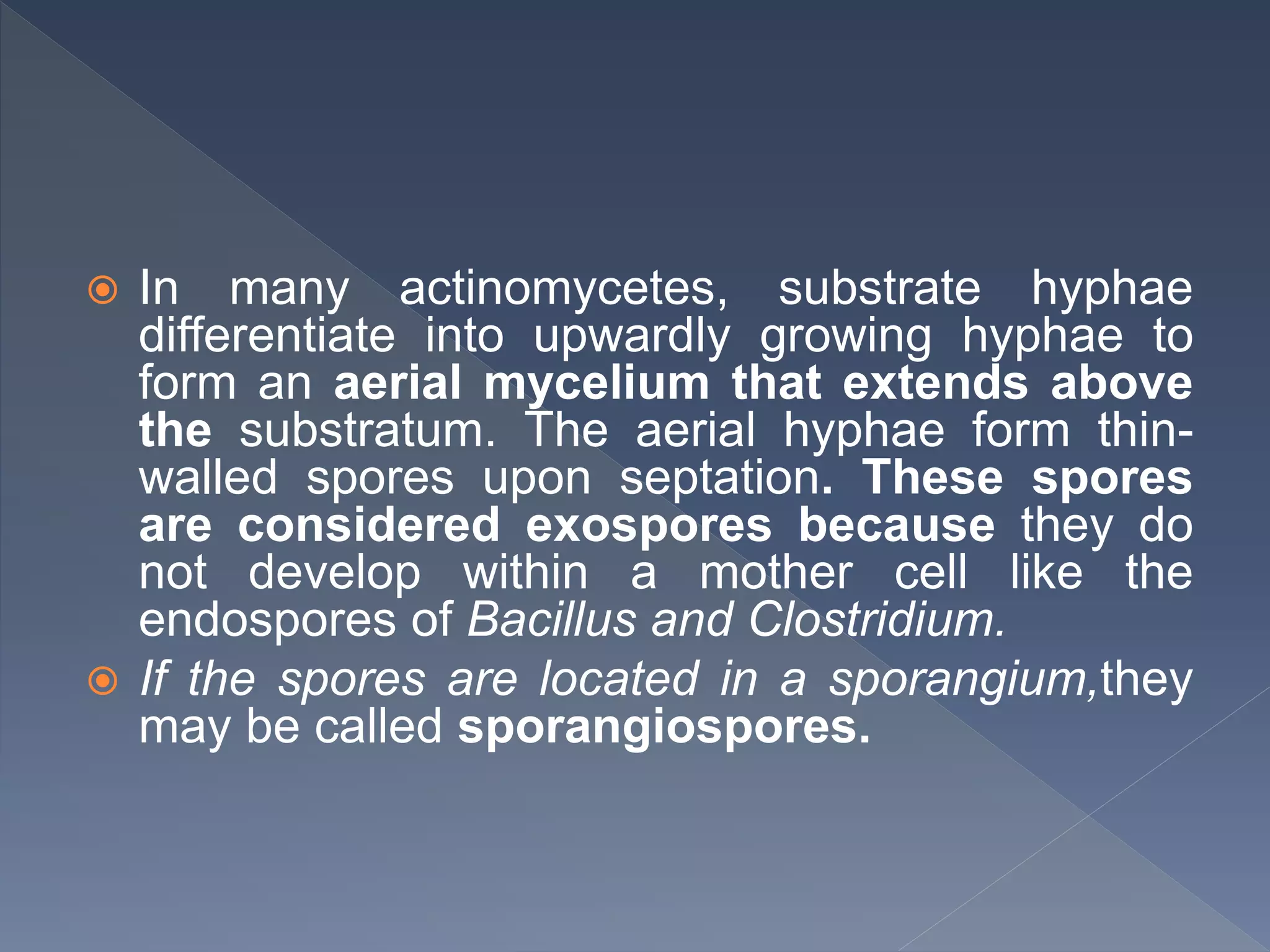 In many actinomycetes, substrate hyphae differentiate into upwardly growing hyphae to form an aerial mycelium that extends above the substratum. The aerial hyphae form thin-walled spores upon septation. These spores are considered exospores because they do not develop within a mother cell like the endospores of Bacillus and Clostridium.

If the spores are located in a sporangium,they may be called sporangiospores.